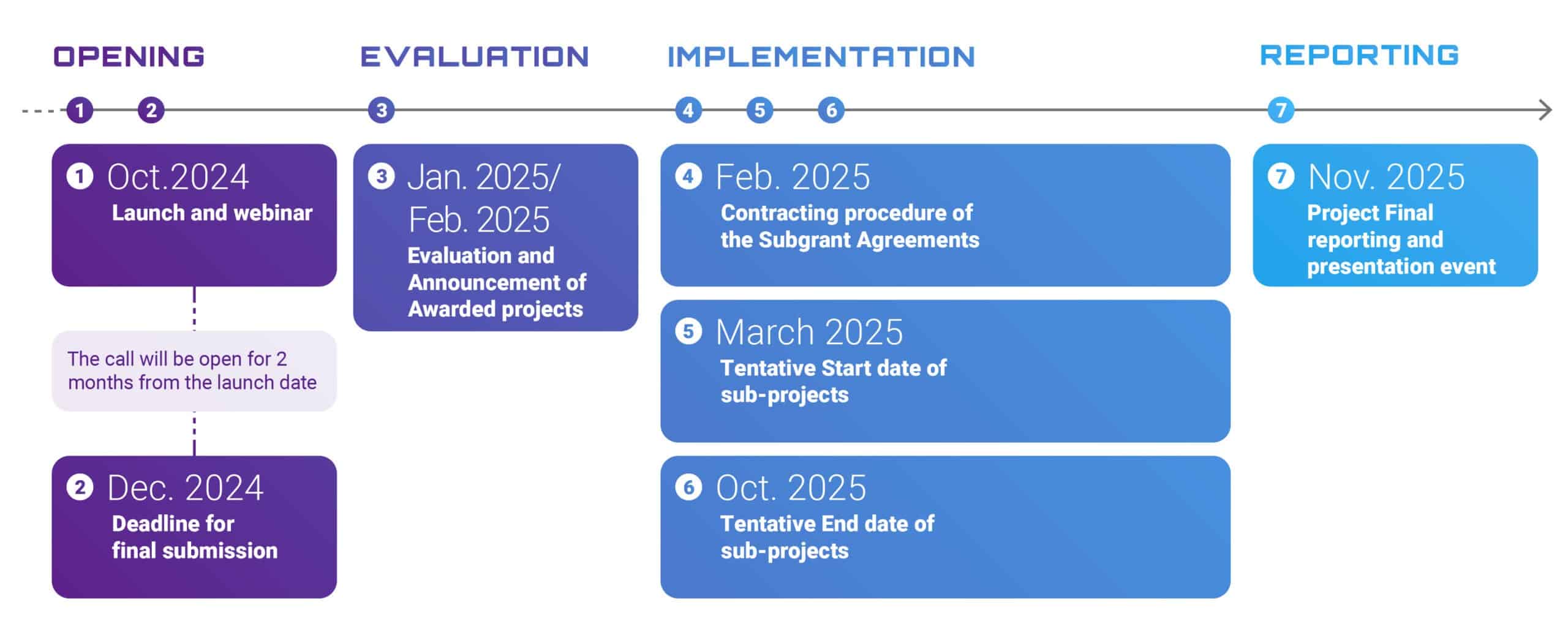 OPENING

EVALUATION

IMPLEMENTATION

REPORTING

1 2 3 4 5 6 7

1 Oct.2024
Launch and webinar

The call will be open for 2 months from the launch date

2 Dec. 2024
Deadline for final submission

3 Jan. 2025/ Feb. 2025
Evaluation and Announcement of Awarded projects

4 Feb. 2025
Contracting procedure of the Subgrant Agreements

5 March 2025
Tentative Start date of sub-projects

6 Oct. 2025
Tentative End date of sub-projects

7 Nov. 2025
Project Final reporting and presentation event